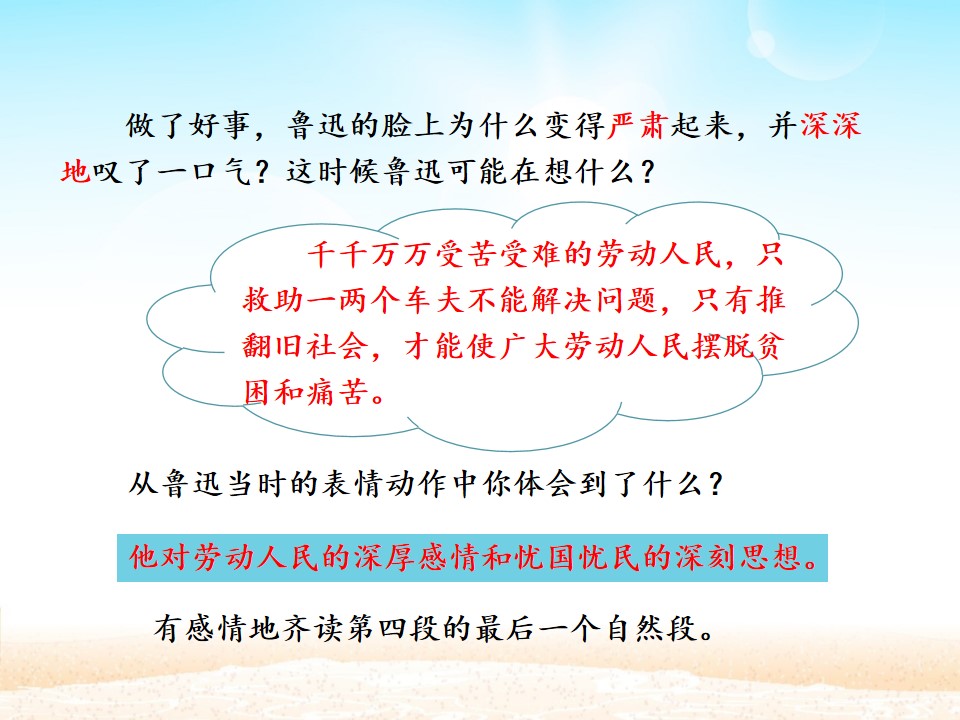 做了好事，鲁迅的脸上为什么变得严肃起来，并深深地叹了一口气？这时候鲁迅可能在想什么？

千千万万受苦受难的劳动人民，只救助一两个车夫不能解决问题，只有推翻旧社会，才能使广大劳动人民摆脱贫困和痛苦。

从鲁迅当时的表情动作中你体会到了什么？

他对劳动人民的深厚感情和忧国忧民的深刻思想。

有感情地齐读第四段的最后一个自然段。